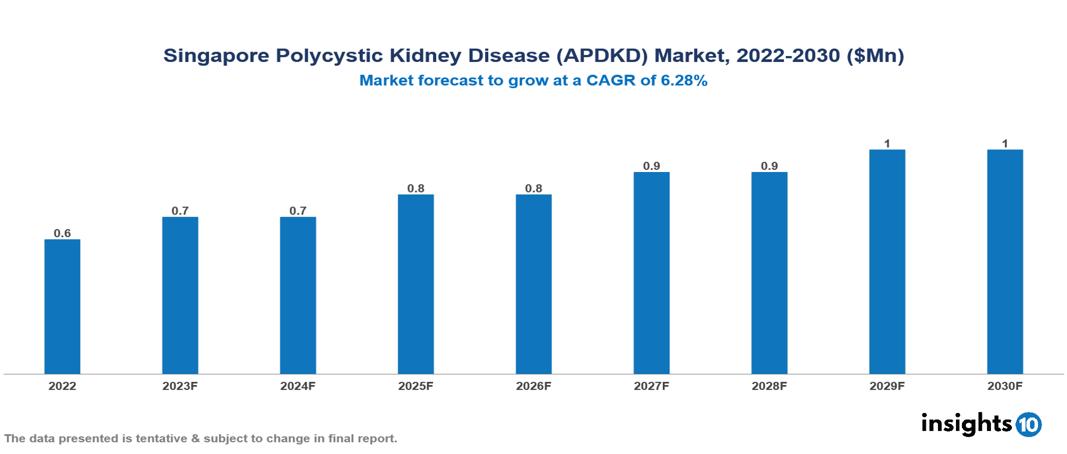 Singapore Polycystic Kidney Disease (APDKD) Market, 2022-2030 ($Mn)
Market forecast to grow at a CAGR of 6.28%

0.6
0.7
0.7
0.8
0.8
0.9
0.9
1
1

2022
2023F
2024F
2025F
2026F
2027F
2028F
2029F
2030F

The data presented is tentative & subject to change in final report.

insights 10